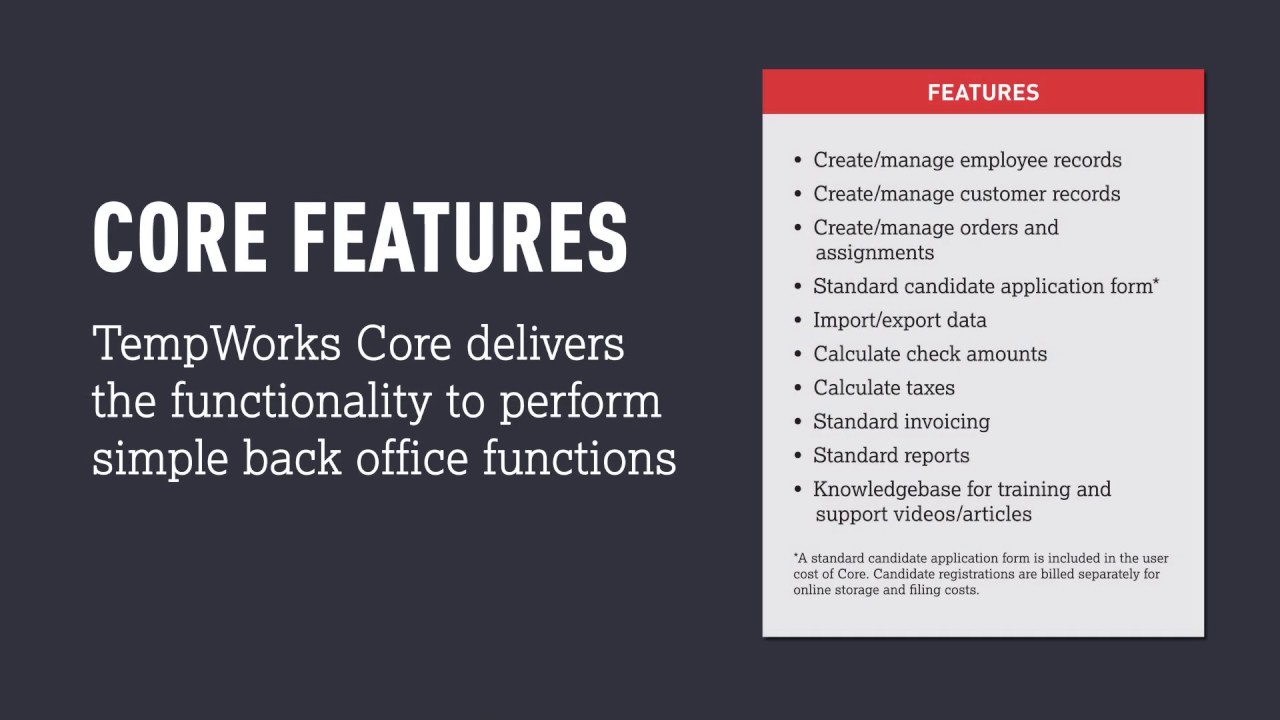 CORE FEATURES

TempWorks Core delivers the functionality to perform simple back office functions

FEATURES

• Create/manage employee records
• Create/manage customer records
• Create/manage orders and assignments
• Standard candidate application form*
• Import/export data
• Calculate check amounts
• Calculate taxes
• Standard invoicing
• Standard reports
• Knowledgebase for training and support videos/articles

*A standard candidate application form is included in the user cost of Core. Candidate registrations are billed separately for online storage and filing costs.